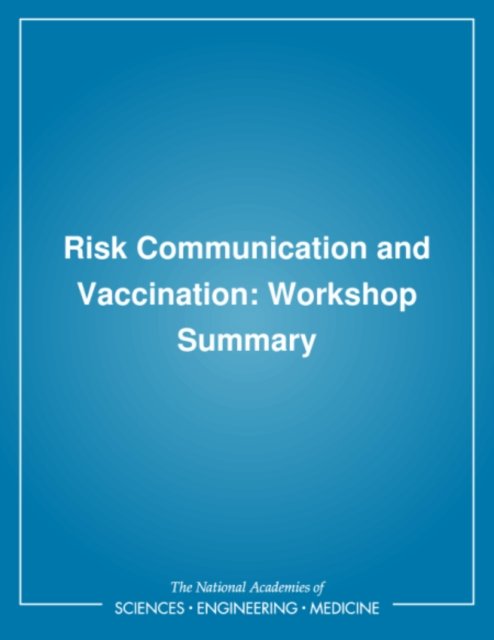 Risk Communication and Vaccination: Workshop Summary

The National Academies of
SCIENCES · ENGINEERING · MEDICINE